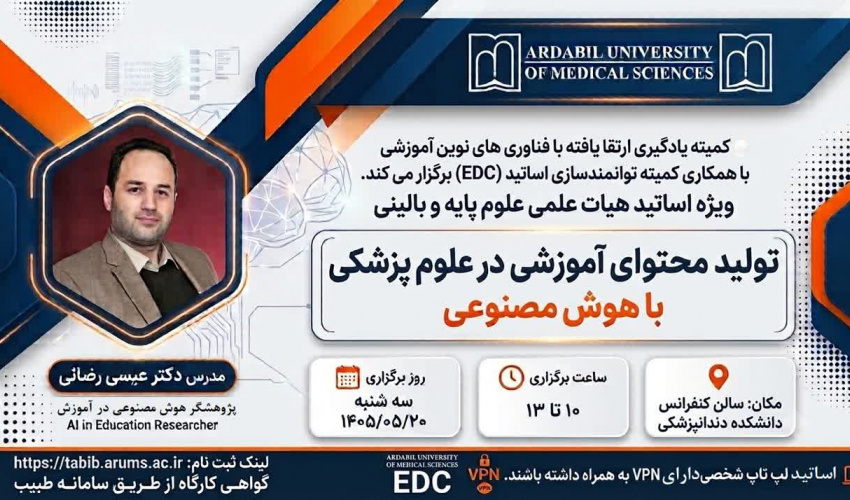 ARDABIL UNIVERSITY OF MEDICAL SCIENCES

کمیته یادگیری ارتقا یافته با فناوری های نوین آموزشی با همکاری کمیته توانمندسازی اساتید (EDC) برگزار می کند.
ویژه اساتید هیات علمی علوم پایه و بالینی

تولید محتوای آموزشی در علوم پزشکی
با هوش مصنوعی

مدرس دکتر عیسی رضائی
پژوهشگر هوش مصنوعی در آموزش
AI in Education Researcher

روز برگزاری
سه شنبه
۱۴۰۵/۰۵/۲۰

ساعت برگزاری
۱۰ تا ۱۳

مکان: سالن کنفرانس
دانشکده دندانپزشکی

لینک ثبت نام: https://tabib.arums.ac.ir
گواهی کارگاه از طریق سامانه طبیب

ARDABIL UNIVERSITY OF MEDICAL SCIENCES
EDC

VPN
اساتید لپ تاپ شخصی‌دارای VPN به همراه داشته باشند.